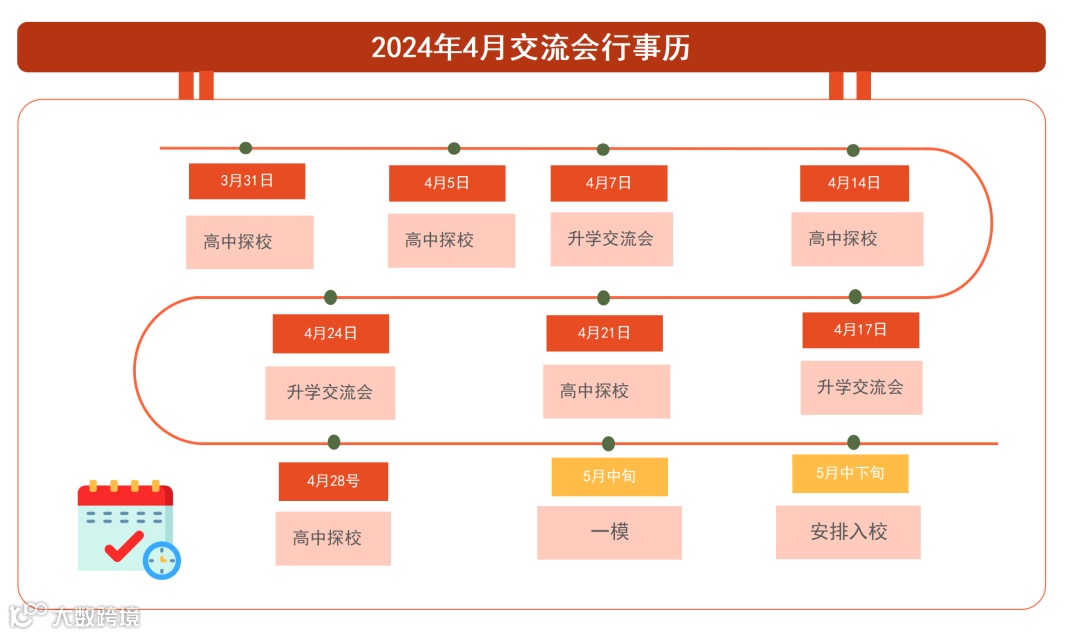 2024年4月交流会行事历

3月31日
高中探校

4月5日
高中探校

4月7日
升学交流会

4月14日
高中探校

4月24日
升学交流会

4月21日
高中探校

4月17日
升学交流会

4月28号
高中探校

5月中旬
一模

5月中下旬
安排入校

大数跨境